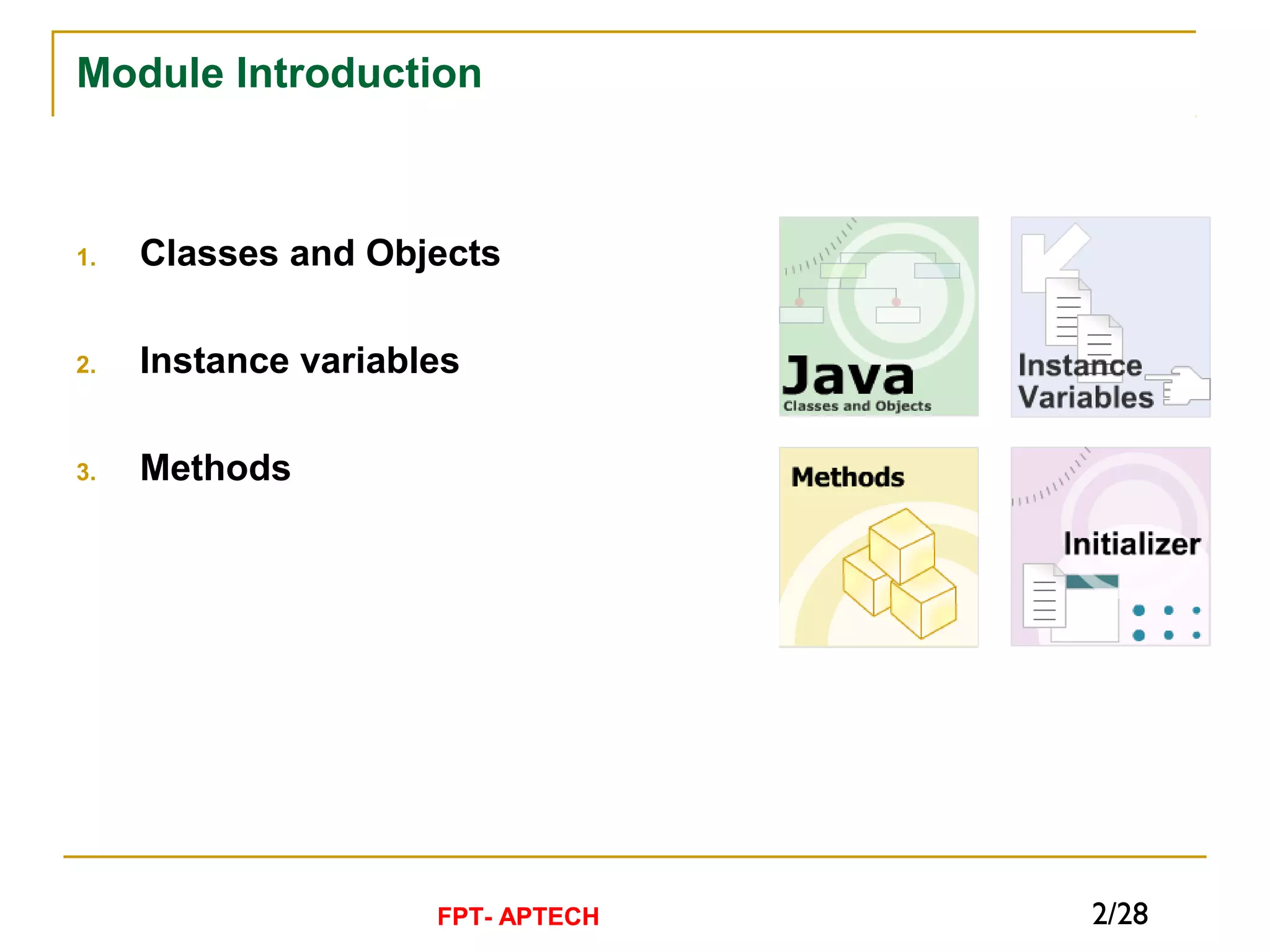 Module Introduction

1. Classes and Objects

2. Instance variables

3. Methods

Java
Classes and Objects

Instance Variables

Methods

Initializer

FPT- APTECH

2/28